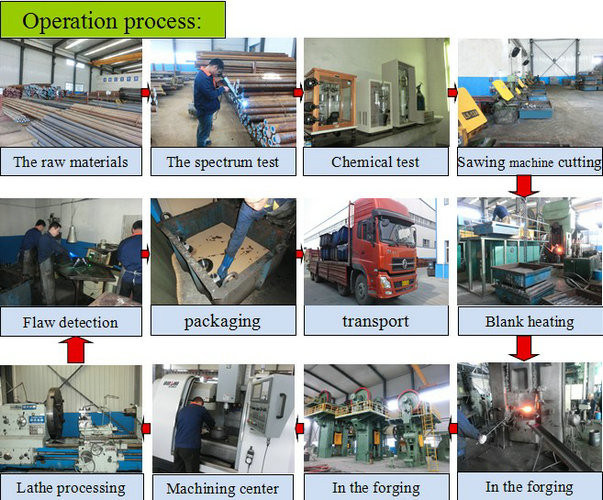 Operation process:

The raw materials

The spectrum test

Chemical test

Sawing machine cutting

Flaw detection

packaging

transport

Blank heating

Lathe processing

Machining center

In the forging

In the forging